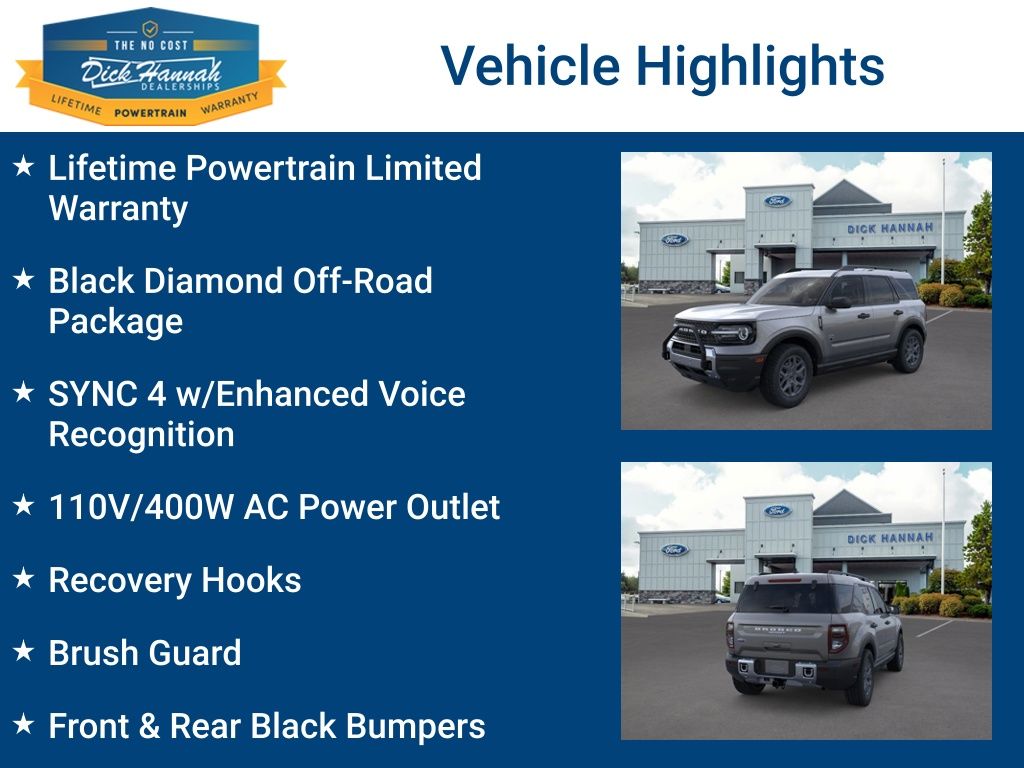 THE NO COST
Dick Hannah
DEALERSHIPS
LIFETIME POWERTRAIN WARRANTY

Vehicle Highlights

★ Lifetime Powertrain Limited Warranty

★ Black Diamond Off-Road Package

★ SYNC 4 w/Enhanced Voice Recognition

★ 110V/400W AC Power Outlet

★ Recovery Hooks

★ Brush Guard

★ Front & Rear Black Bumpers

Ford
Ford
DICK HANNAH

Ford
Ford
DICK HANNAH
BRONCO